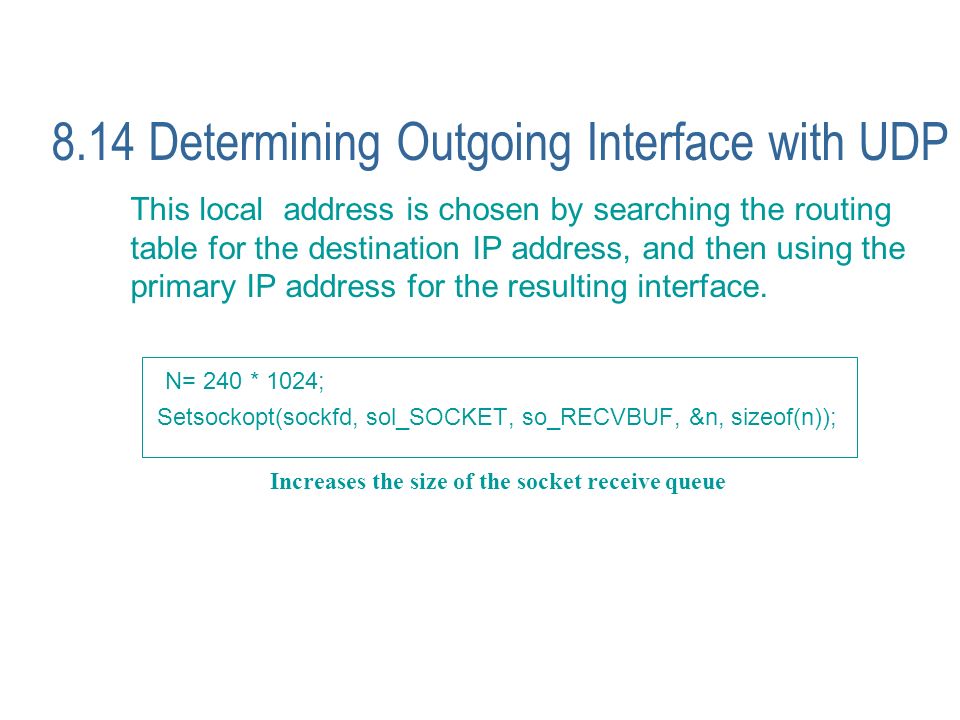 8.14 Determining Outgoing Interface with UDP

This local address is chosen by searching the routing table for the destination IP address, and then using the primary IP address for the resulting interface.

N= 240 * 1024;
Setsockopt(sockfd, sol_SOCKET, so_RECVBUF, &n, sizeof(n));

Increases the size of the socket receive queue